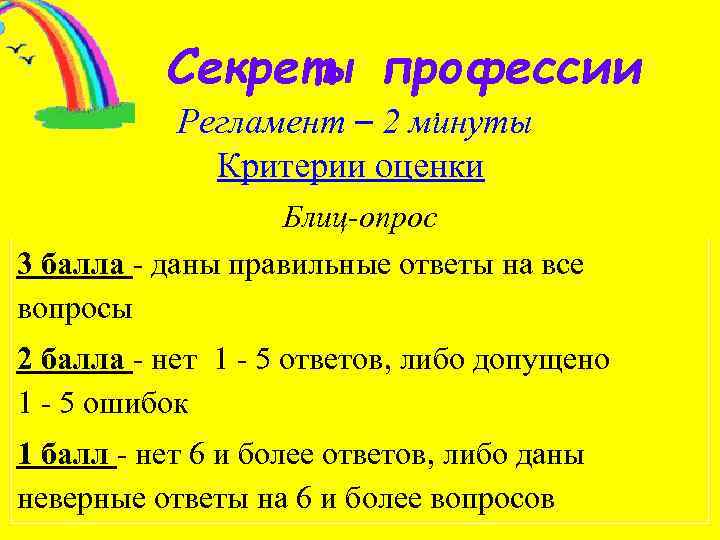 Секреты профессии

Регламент – 2 минуты

Критерии оценки

Блиц-опрос

3 балла - даны правильные ответы на все вопросы

2 балла - нет 1 - 5 ответов, либо допущено 1 - 5 ошибок

1 балл - нет 6 и более ответов, либо даны неверные ответы на 6 и более вопросов